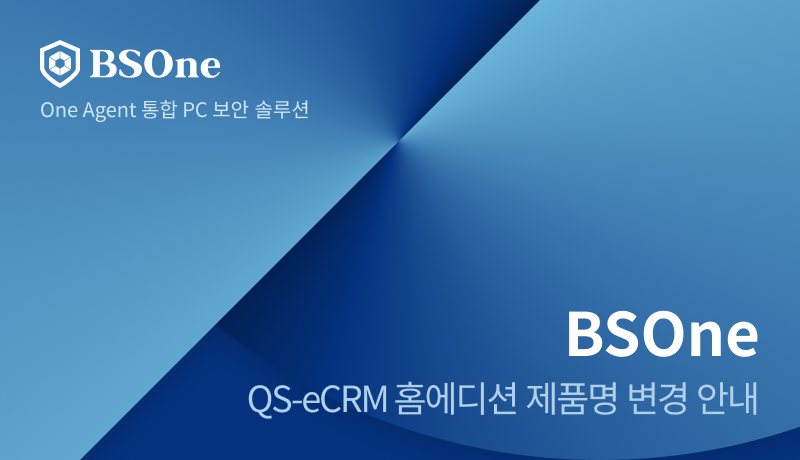 BSOne

One Agent 통합 PC 보안 솔루션

BSOne

QS-eCRM 홈에디션 제품명 변경 안내